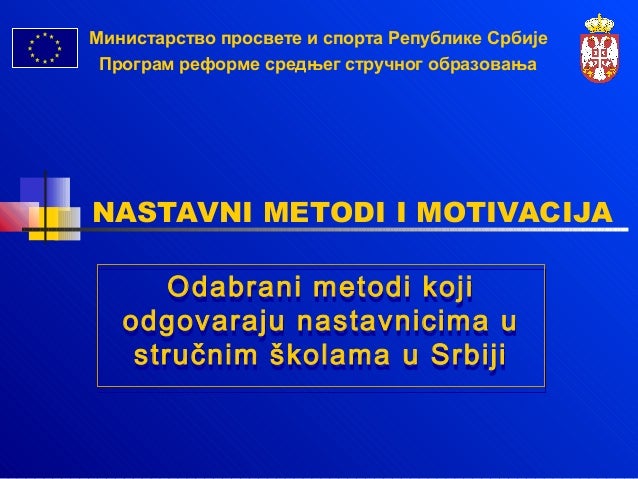 Министарство просвете и спорта Републике Србије
Програм реформе средњег стручног образовања

NASTAVNI METODI I MOTIVACIJA

Odabrani metodi koji odgovaraju nastavnicima u stručnim školama u Srbiji